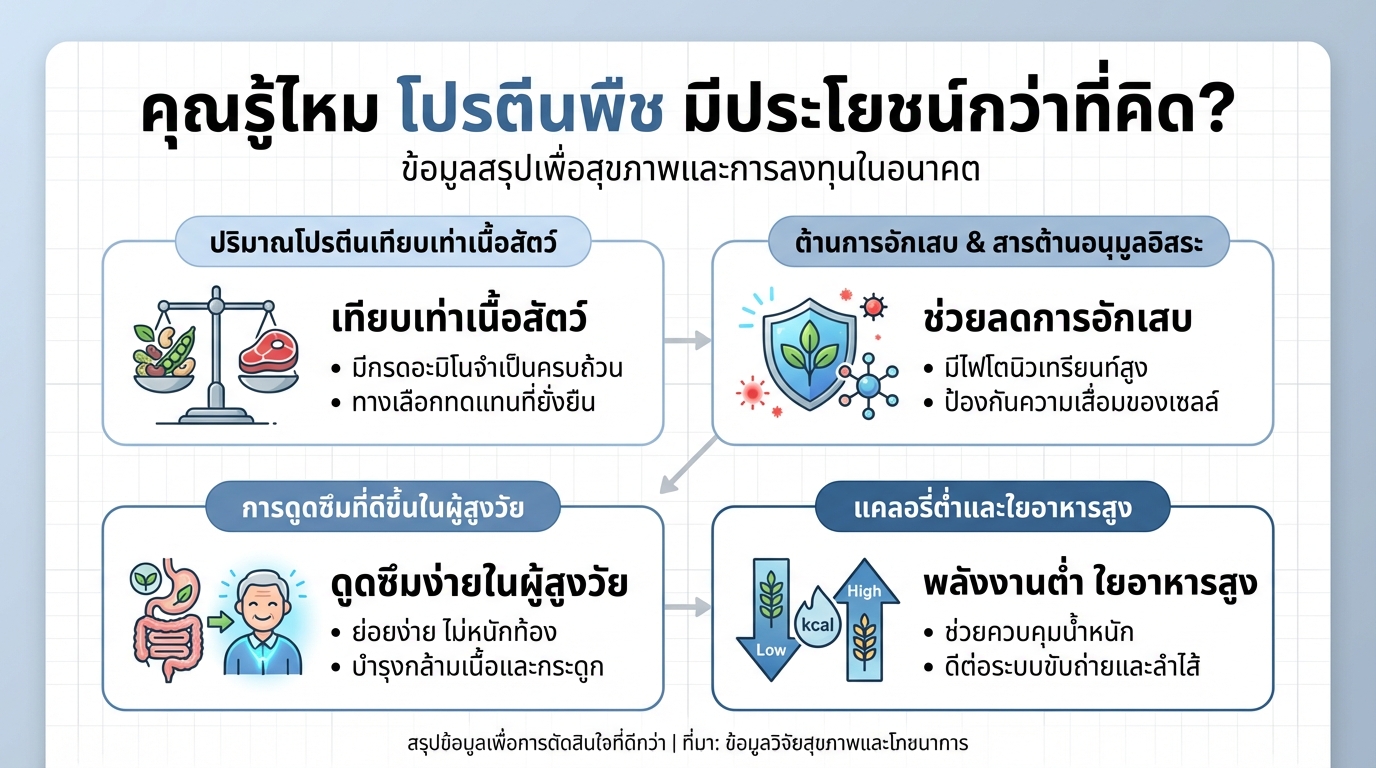 คุณรู้ไหม โปรตีนพืช มีประโยชน์กว่าที่คิด?
ข้อมูลสรุปเพื่อสุขภาพและการลงทุนในอนาคต

ปริมาณโปรตีนเทียบเท่าเนื้อสัตว์

เทียบเท่าเนื้อสัตว์
• มีกรดอะมิโนจำเป็นครบถ้วน
• ทางเลือกทดแทนที่ยั่งยืน

ต้านการอักเสบ & สารต้านอนุมูลอิสระ

ช่วยลดการอักเสบ
• มีไฟโตนิวเทรียนท์สูง
• ป้องกันความเสื่อมของเซลล์

การดูดซึมที่ดีขึ้นในผู้สูงวัย

ดูดซึมง่ายในผู้สูงวัย
• ย่อยง่าย ไม่หนักท้อง
• บำรุงกล้ามเนื้อและกระดูก

แคลอรี่ต่ำและใยอาหารสูง

Low
kcal
High

พลังงานต่ำ ใยอาหารสูง
• ช่วยควบคุมน้ำหนัก
• ดีต่อระบบขับถ่ายและลำไส้

สรุปข้อมูลเพื่อการตัดสินใจที่ดีกว่า | ที่มา: ข้อมูลวิจัยสุขภาพและโภชนาการ